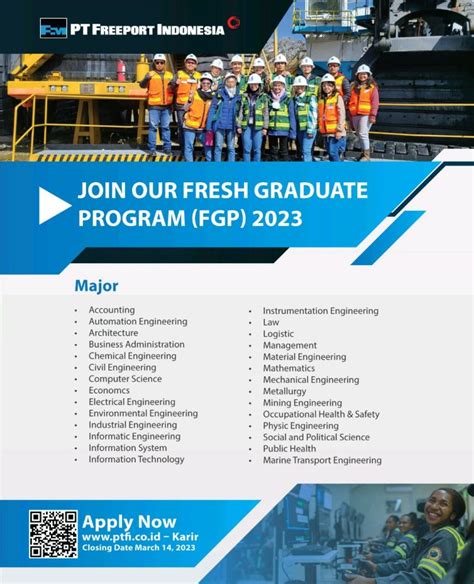 PT FREEPORT INDONESIA

JOIN OUR FRESH GRADUATE PROGRAM (FGP) 2023

Major

- Accounting
- Automation Engineering
- Architecture
- Business Administration
- Chemical Engineering
- Civil Engineering
- Computer Science
- Economcs
- Electrical Engineering
- Environmental Engineering
- Industrial Engineering
- Informatic Engineering
- Information System
- Information Technology

- Instrumentation Engineering
- Law
- Logistic
- Management
- Material Engineering
- Mathematics
- Mechanical Engineering
- Metallurgy
- Mining Engineering
- Occupational Health & Safety
- Physic Engineering
- Social and Political Science
- Public Health
- Marine Transport Engineering

Apply Now
www.ptfi.co.id – Karir
Closing Date March 14, 2023